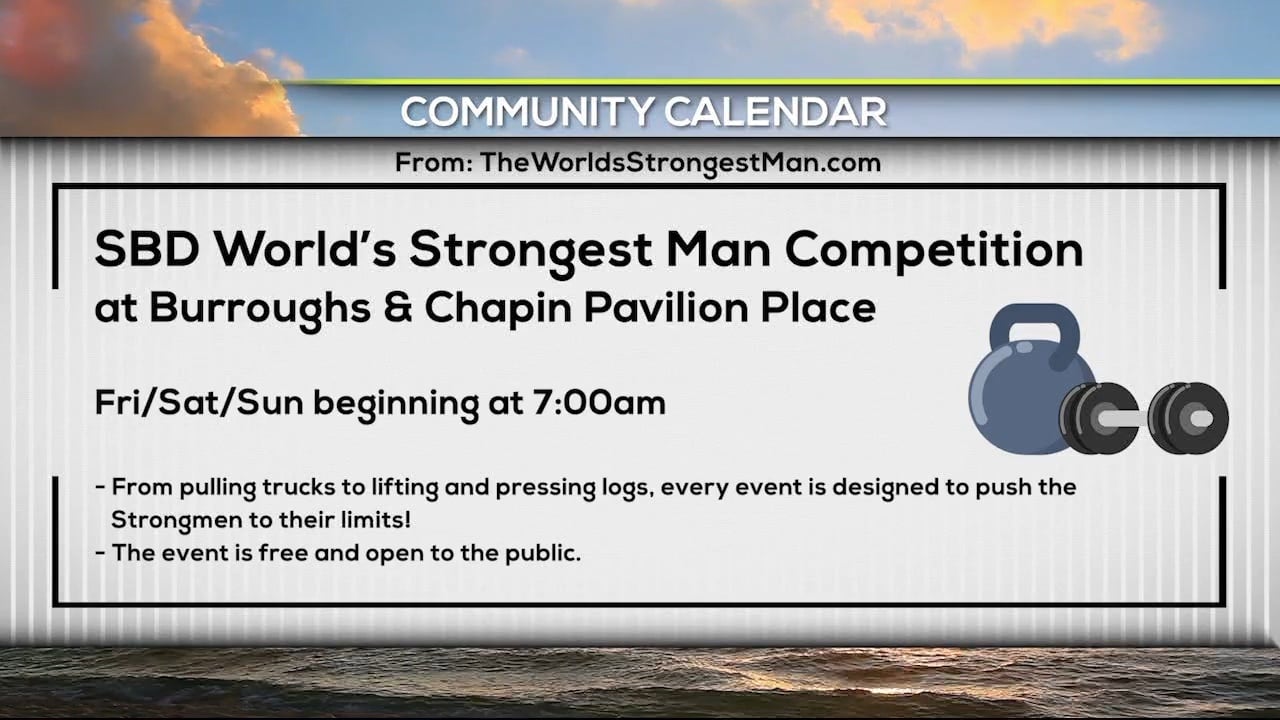 COMMUNITY CALENDAR

From: TheWorldsStrongestMan.com

SBD World's Strongest Man Competition
at Burroughs & Chapin Pavilion Place

Fri/Sat/Sun beginning at 7:00am

- From pulling trucks to lifting and pressing logs, every event is designed to push the Strongmen to their limits!
- The event is free and open to the public.